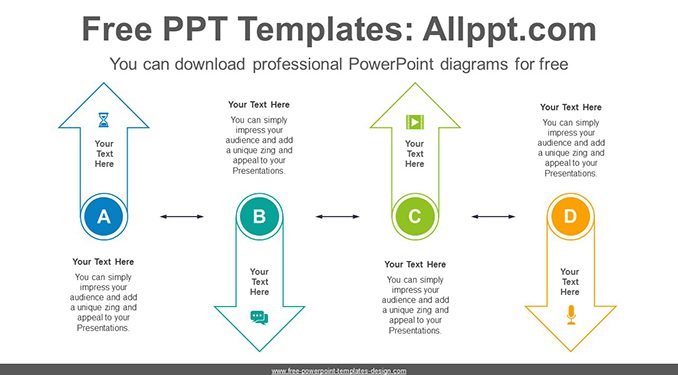 Free PPT Templates: Allppt.com

You can download professional PowerPoint diagrams for free

Your Text Here

A

Your Text Here

You can simply impress your audience and add a unique zing and appeal to your Presentations.

Your Text Here

You can simply impress your audience and add a unique zing and appeal to your Presentations.

B

Your Text Here

Your Text Here

C

Your Text Here

You can simply impress your audience and add a unique zing and appeal to your Presentations.

Your Text Here

You can simply impress your audience and add a unique zing and appeal to your Presentations.

D

Your Text Here

www.free-powerpoint-templates-design.com